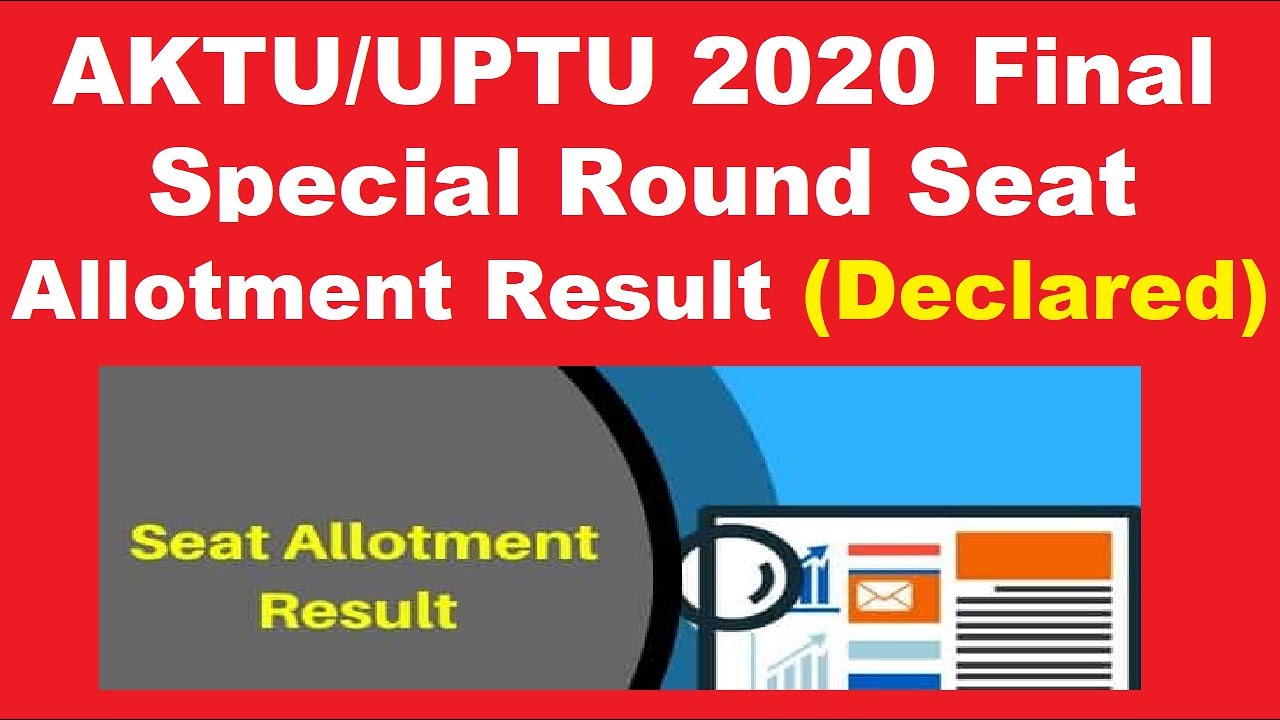 AKTU/UPTU 2020 Final Special Round Seat Allotment Result (Declared)

Seat Allotment Result